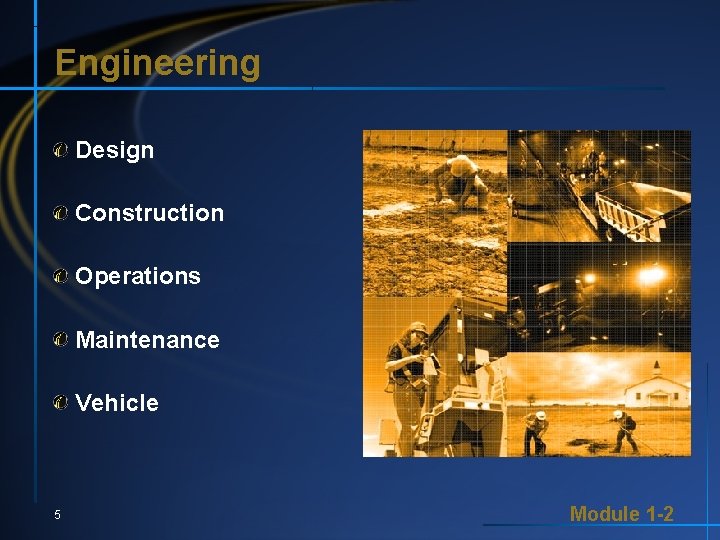 Engineering

Design

Construction

Operations

Maintenance

Vehicle

5

Module 1-2